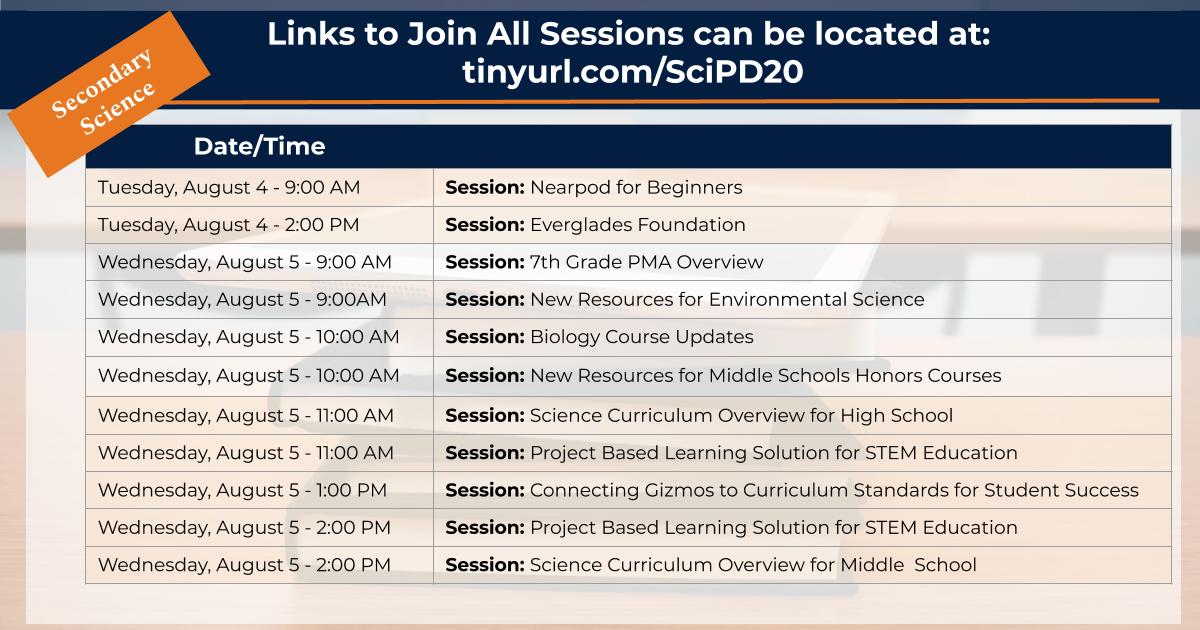 Secondary Science

Links to Join All Sessions can be located at: tinyurl.com/SciPD20

| Date/Time | |
|---|---|
| Tuesday, August 4 - 9:00 AM | **Session:** Nearpod for Beginners |
| Tuesday, August 4 - 2:00 PM | **Session:** Everglades Foundation |
| Wednesday, August 5 - 9:00 AM | **Session:** 7th Grade PMA Overview |
| Wednesday, August 5 - 9:00AM | **Session:** New Resources for Environmental Science |
| Wednesday, August 5 - 10:00 AM | **Session:** Biology Course Updates |
| Wednesday, August 5 - 10:00 AM | **Session:** New Resources for Middle Schools Honors Courses |
| Wednesday, August 5 - 11:00 AM | **Session:** Science Curriculum Overview for High School |
| Wednesday, August 5 - 11:00 AM | **Session:** Project Based Learning Solution for STEM Education |
| Wednesday, August 5 - 1:00 PM | **Session:** Connecting Gizmos to Curriculum Standards for Student Success |
| Wednesday, August 5 - 2:00 PM | **Session:** Project Based Learning Solution for STEM Education |
| Wednesday, August 5 - 2:00 PM | **Session:** Science Curriculum Overview for Middle  School |